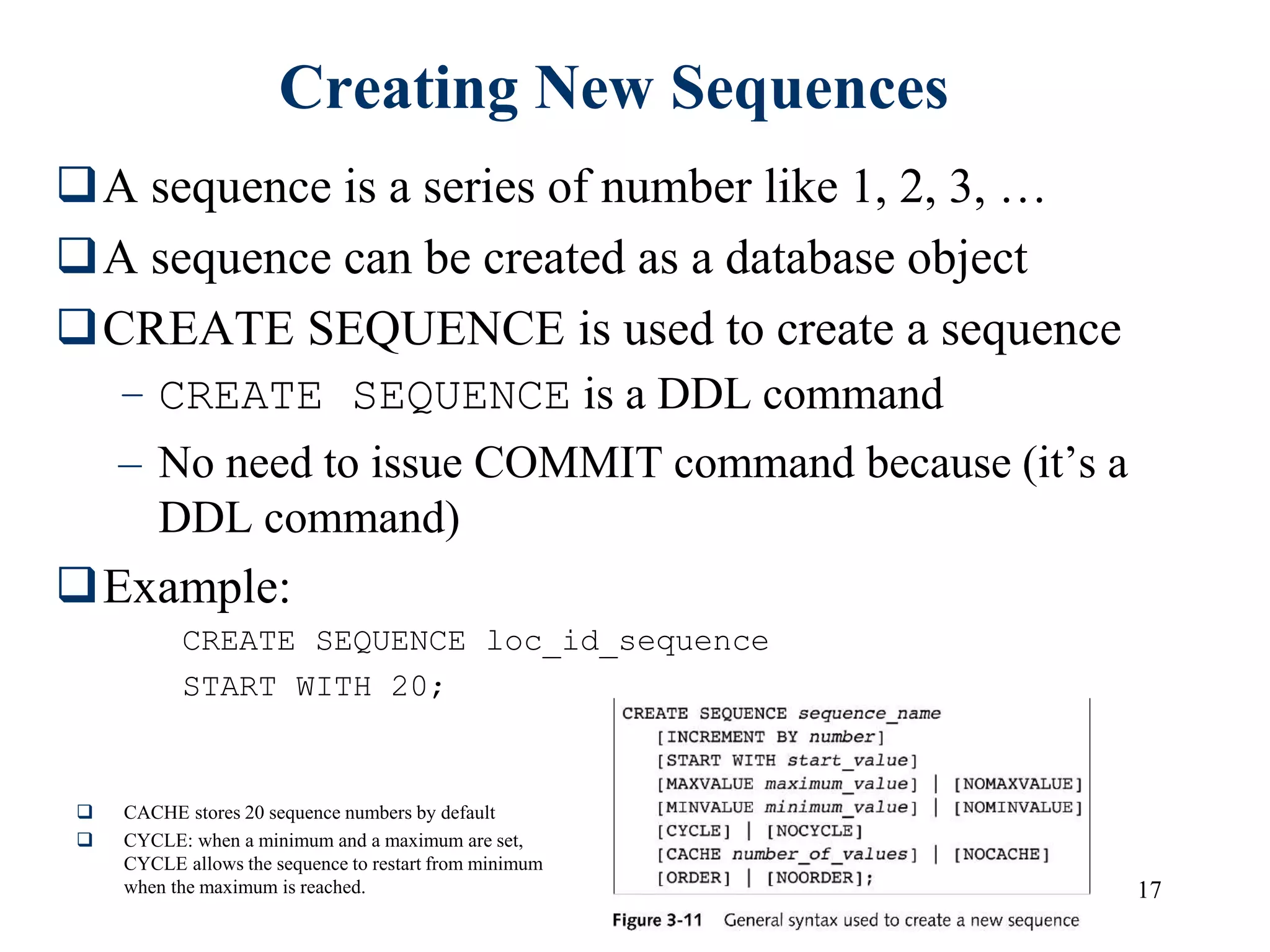 Creating New Sequences

❑ A sequence is a series of number like 1, 2, 3, …

❑ A sequence can be created as a database object

❑ CREATE SEQUENCE is used to create a sequence

– CREATE SEQUENCE is a DDL command

– No need to issue COMMIT command because (it's a DDL command)

❑ Example:

CREATE SEQUENCE loc_id_sequence
START WITH 20;

❑ CACHE stores 20 sequence numbers by default

❑ CYCLE: when a minimum and a maximum are set, CYCLE allows the sequence to restart from minimum when the maximum is reached.

CREATE SEQUENCE sequence_name
[INCREMENT BY number]
[START WITH start_value]
[MAXVALUE maximum_value] | [NOMAXVALUE]
[MINVALUE minimum_value] | [NOMINVALUE]
[CYCLE] | [NOCYCLE]
[CACHE number_of_values] | [NOCACHE]
[ORDER] | [NOORDER];

Figure 3-11 General syntax used to create a new sequence

17